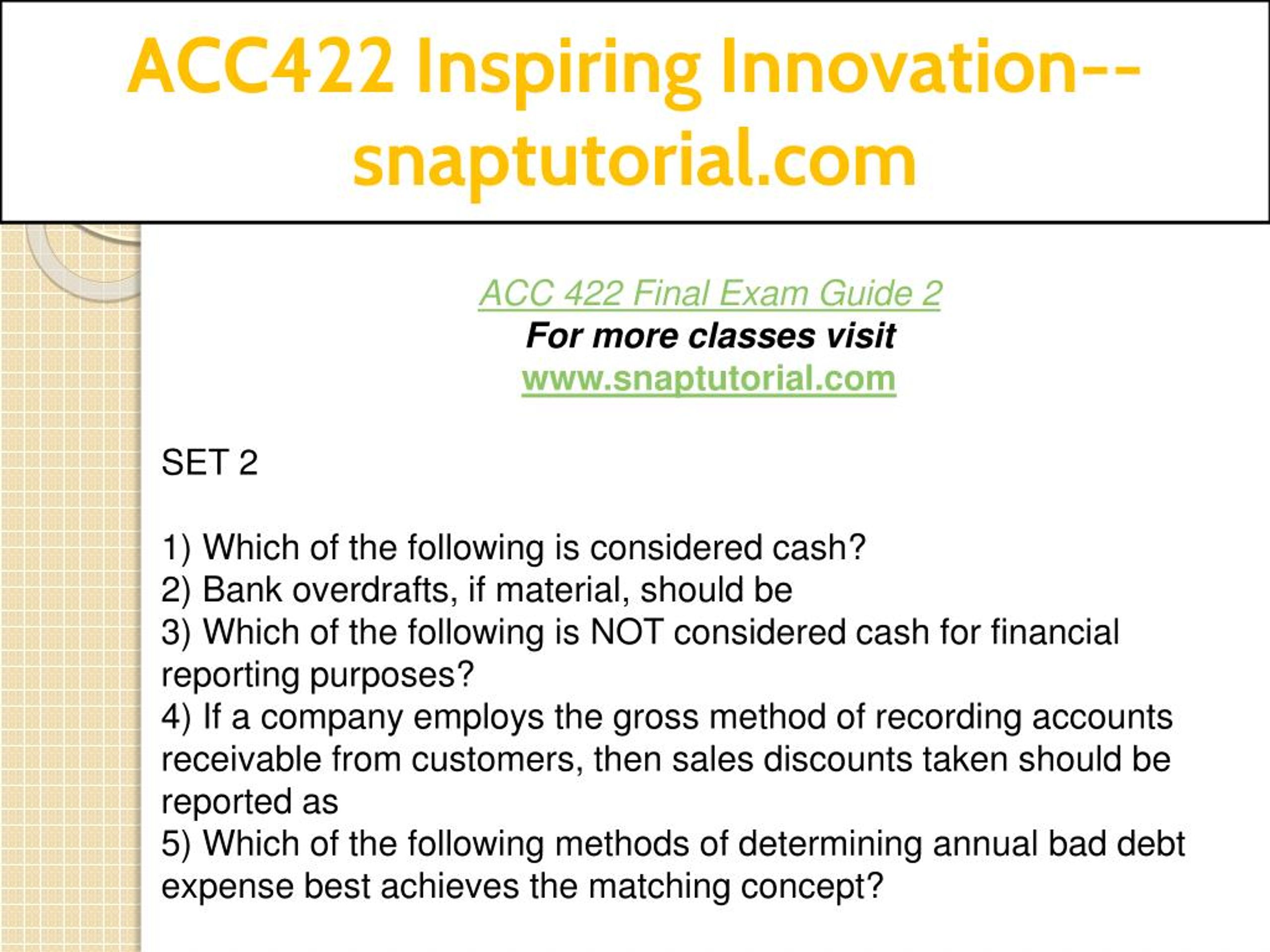 ACC422 Inspiring Innovation--snaptutorial.com

ACC 422 Final Exam Guide 2
For more classes visit
www.snaptutorial.com

SET 2

1) Which of the following is considered cash?
2) Bank overdrafts, if material, should be
3) Which of the following is NOT considered cash for financial reporting purposes?
4) If a company employs the gross method of recording accounts receivable from customers, then sales discounts taken should be reported as
5) Which of the following methods of determining annual bad debt expense best achieves the matching concept?